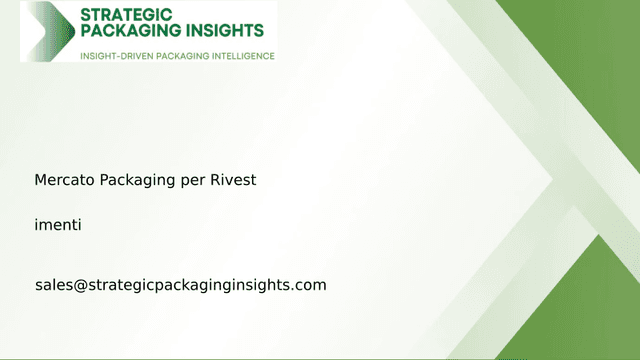 STRATEGIC PACKAGING INSIGHTS
INSIGHT-DRIVEN PACKAGING INTELLIGENCE

Mercato Packaging per Rivest

imenti

sales@strategicpackaginginsights.com